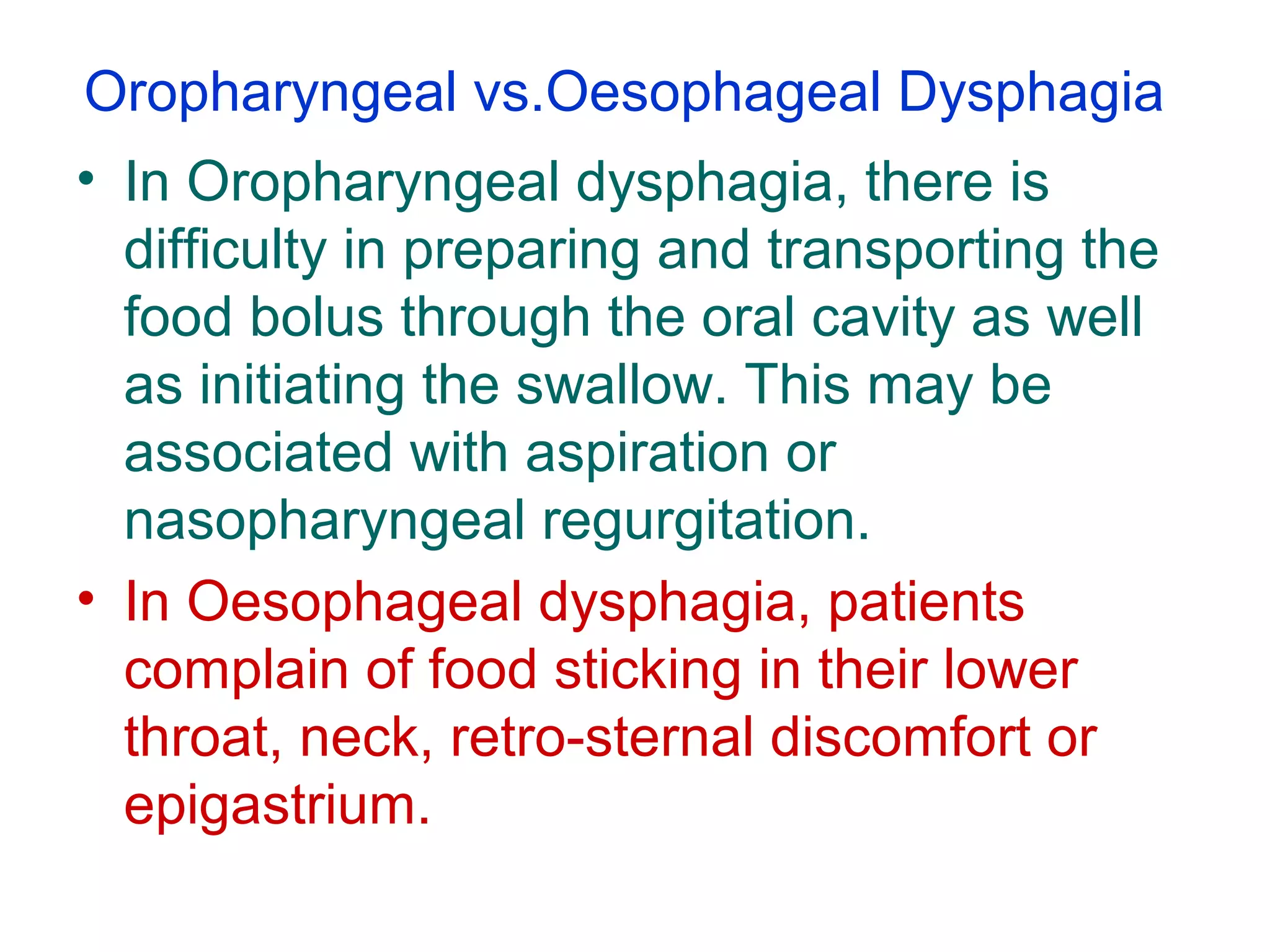 Oropharyngeal vs.Oesophageal Dysphagia

• In Oropharyngeal dysphagia, there is difficulty in preparing and transporting the food bolus through the oral cavity as well as initiating the swallow. This may be associated with aspiration or nasopharyngeal regurgitation.

• In Oesophageal dysphagia, patients complain of food sticking in their lower throat, neck, retro-sternal discomfort or epigastrium.